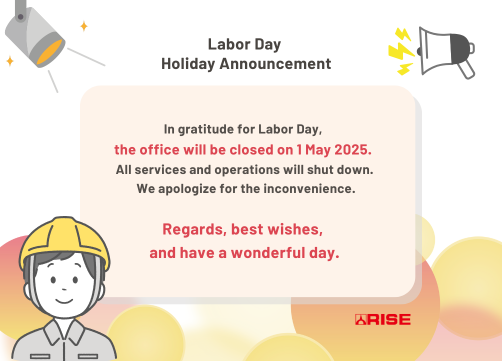 Labor Day
Holiday Announcement

In gratitude for Labor Day,
the office will be closed on 1 May 2025.
All services and operations will shut down.
We apologize for the inconvenience.

Regards, best wishes,
and have a wonderful day.

RISE